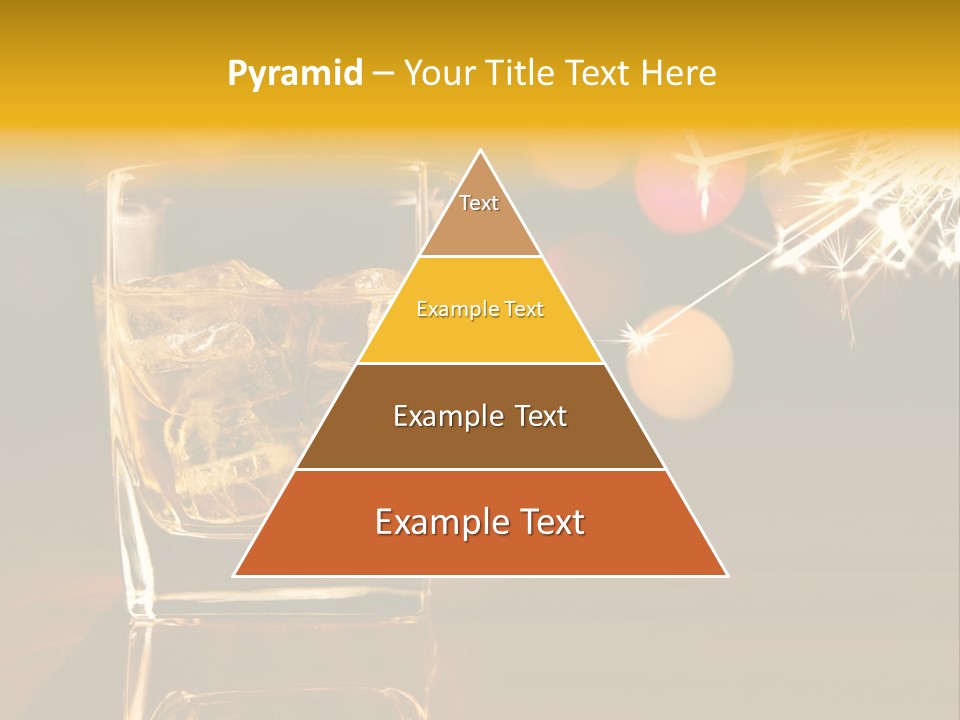 Pyramid – Your Title Text Here

Text

Example Text

Example Text

Example Text